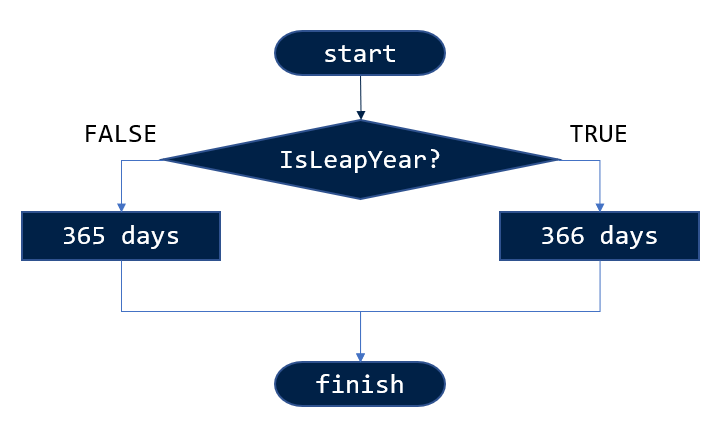 start

FALSE

IsLeapYear?

TRUE

365 days

366 days

finish